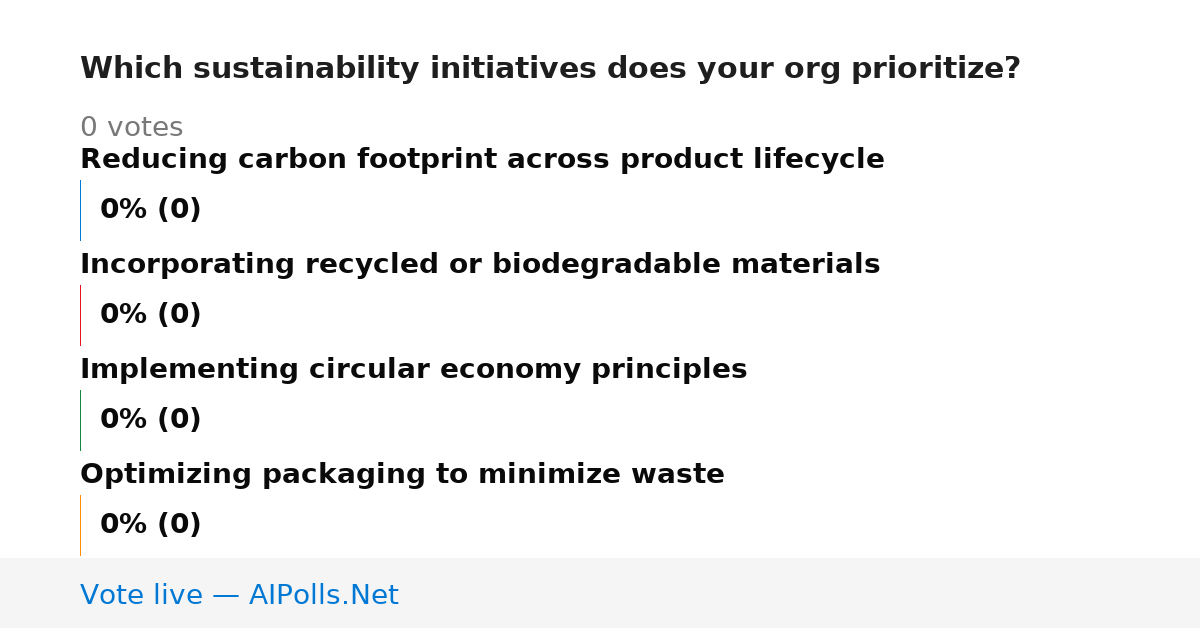 Which sustainability initiatives does your org prioritize?

0 votes

Reducing carbon footprint across product lifecycle

0% (0)

Incorporating recycled or biodegradable materials

0% (0)

Implementing circular economy principles

0% (0)

Optimizing packaging to minimize waste

0% (0)

Vote live — AIPolls.Net